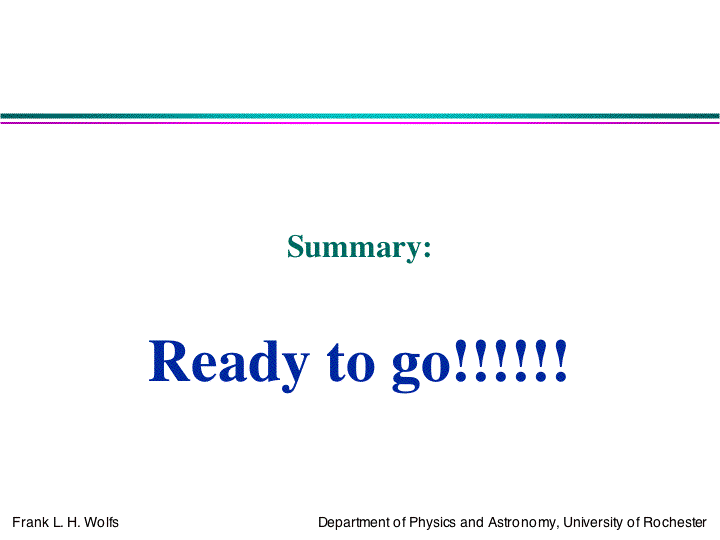 Summary:

Ready to go!!!!!!

Frank L. H. Wolfs

Department of Physics and Astronomy, University of Rochester